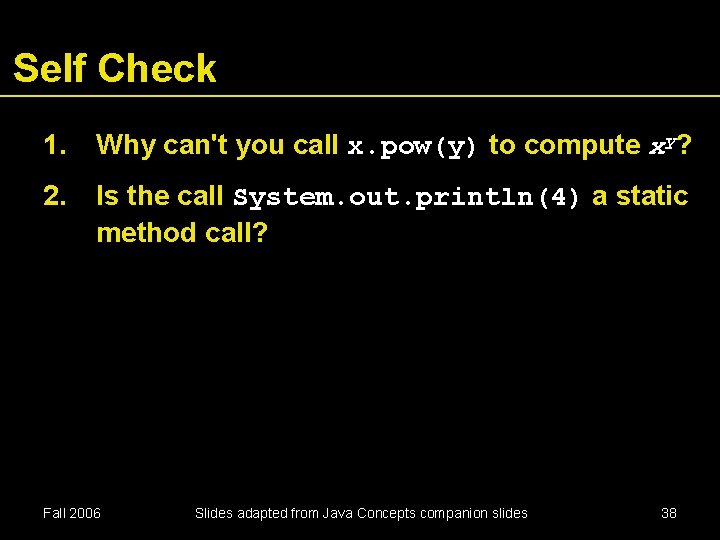 Self Check

1. Why can't you call x.pow(y) to compute $x^y$?

2. Is the call System.out.println(4) a static method call?

Fall 2006

Slides adapted from Java Concepts companion slides

38